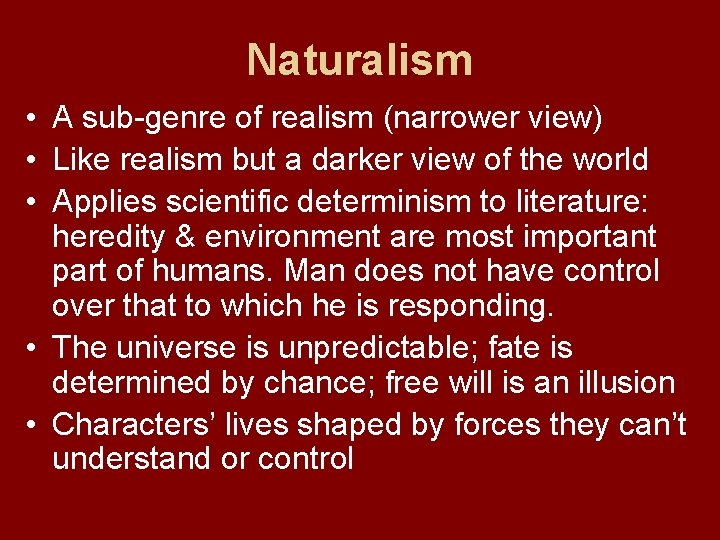 Naturalism

• A sub-genre of realism (narrower view)
• Like realism but a darker view of the world
• Applies scientific determinism to literature: heredity & environment are most important part of humans. Man does not have control over that to which he is responding.
• The universe is unpredictable; fate is determined by chance; free will is an illusion
• Characters’ lives shaped by forces they can’t understand or control